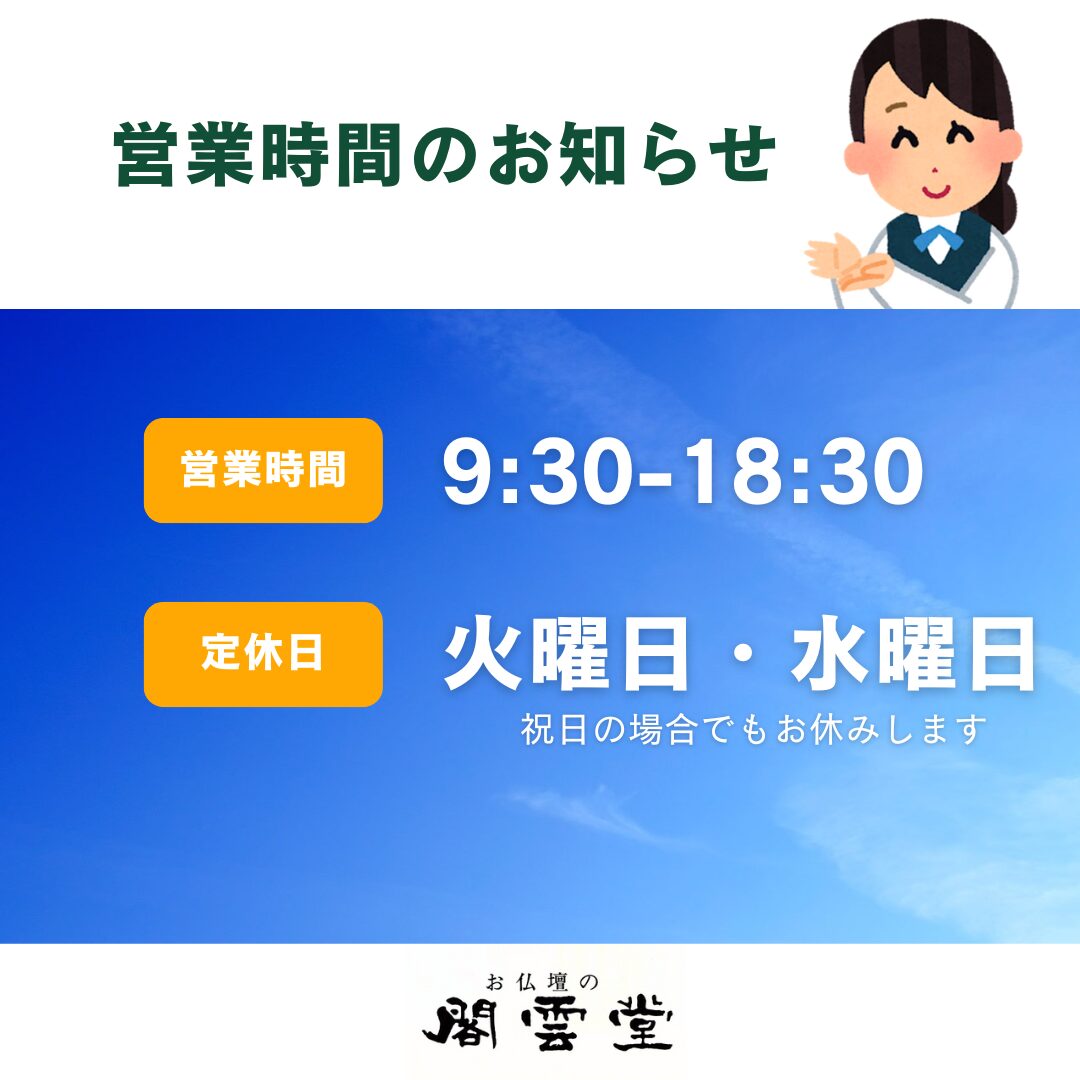 営業時間のお知らせ

営業時間

9:30-18:30

定休日

火曜日・水曜日

祝日の場合でもお休みします

お仏壇の

閣雲堂